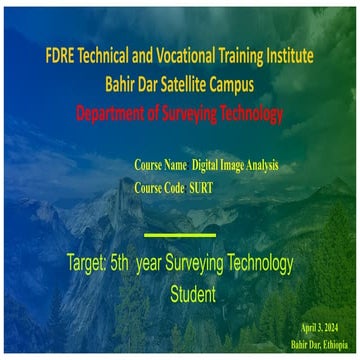 FDRE Technical and Vocational Training Institute
Bahir Dar Satellite Campus
Department of Surveying Technology

Course Name: Digital Image Analysis
Course Code: SURT

Target: 5th year Surveying Technology Student

April 3, 2024
Bahir Dar, Ethiopia